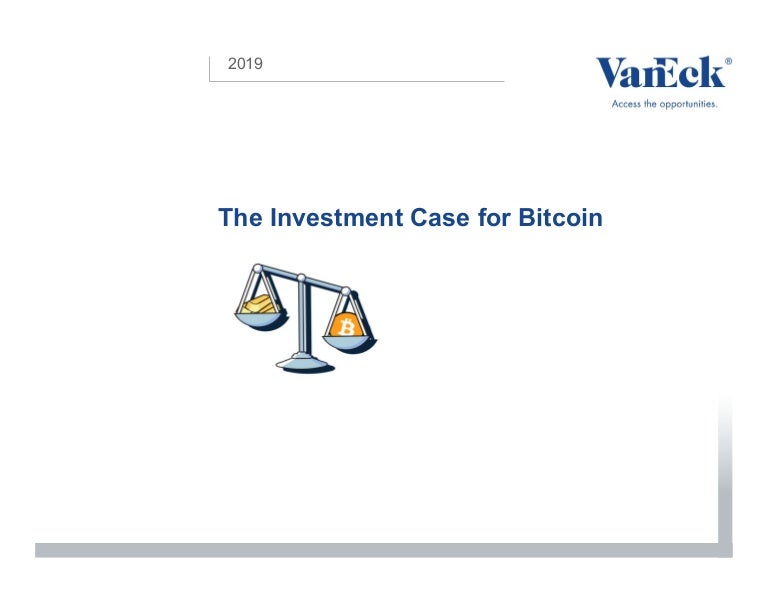 2019

VanEck®

Access the opportunities.

The Investment Case for Bitcoin